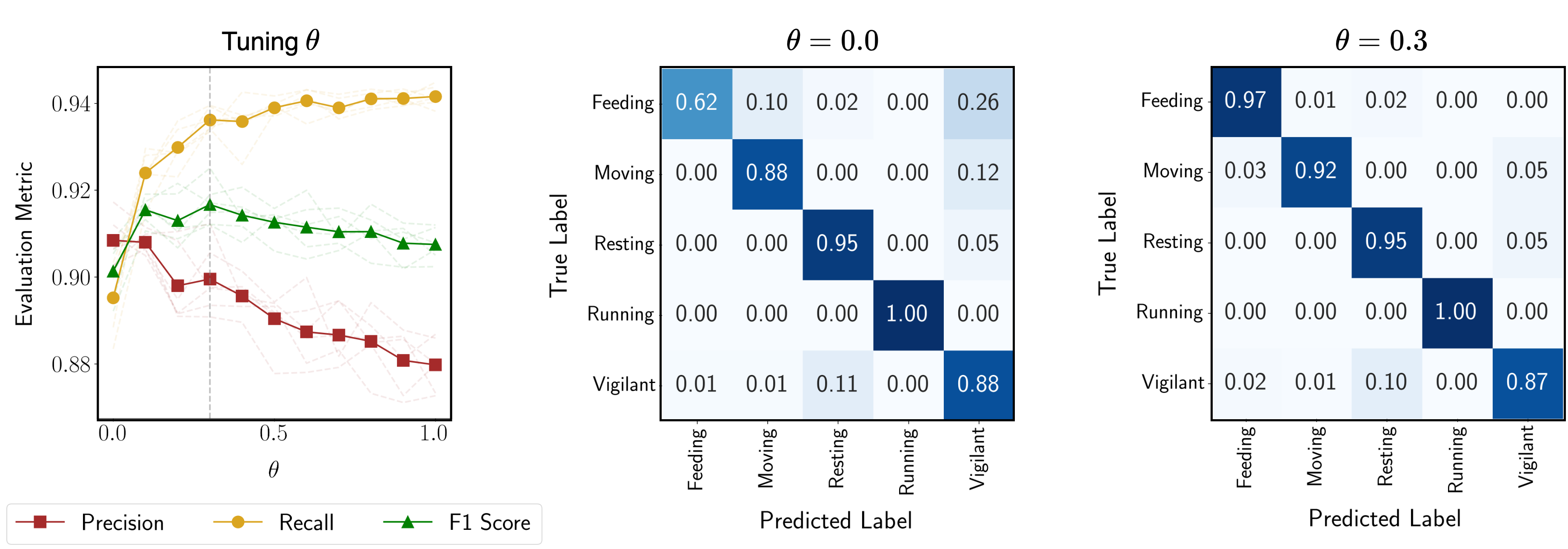 Tuning $\theta$

Evaluation Metric

0.94
0.92
0.90
0.88

0.0
0.5
1.0

$\theta$

Precision
Recall
F1 Score

$\theta = 0.0$

True Label

| | Feeding | Moving | Resting | Running | Vigilant |
|---|---|---|---|---|---|
| Feeding | 0.62 | 0.10 | 0.02 | 0.00 | 0.26 |
| Moving | 0.00 | 0.88 | 0.00 | 0.00 | 0.12 |
| Resting | 0.00 | 0.00 | 0.95 | 0.00 | 0.05 |
| Running | 0.00 | 0.00 | 0.00 | 1.00 | 0.00 |
| Vigilant | 0.01 | 0.01 | 0.11 | 0.00 | 0.88 |

Predicted Label

$\theta = 0.3$

True Label

| | Feeding | Moving | Resting | Running | Vigilant |
|---|---|---|---|---|---|
| Feeding | 0.97 | 0.01 | 0.02 | 0.00 | 0.00 |
| Moving | 0.03 | 0.92 | 0.00 | 0.00 | 0.05 |
| Resting | 0.00 | 0.00 | 0.95 | 0.00 | 0.05 |
| Running | 0.00 | 0.00 | 0.00 | 1.00 | 0.00 |
| Vigilant | 0.02 | 0.01 | 0.10 | 0.00 | 0.87 |

Predicted Label